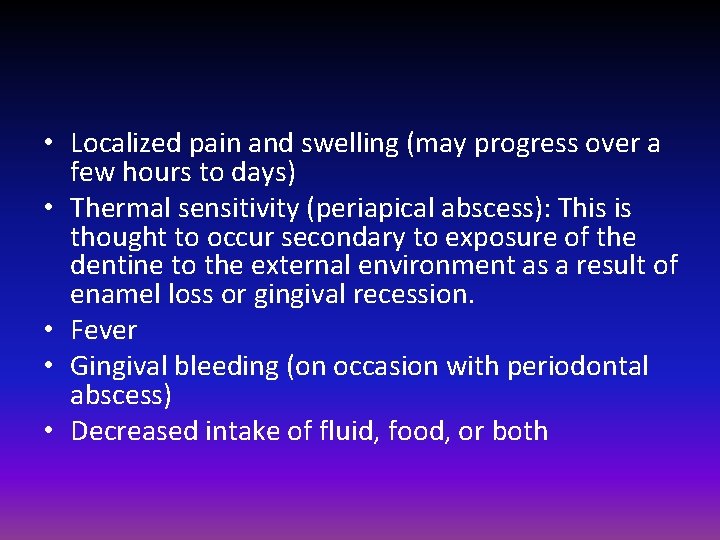 • Localized pain and swelling (may progress over a few hours to days)
• Thermal sensitivity (periapical abscess): This is thought to occur secondary to exposure of the dentine to the external environment as a result of enamel loss or gingival recession.
• Fever
• Gingival bleeding (on occasion with periodontal abscess)
• Decreased intake of fluid, food, or both